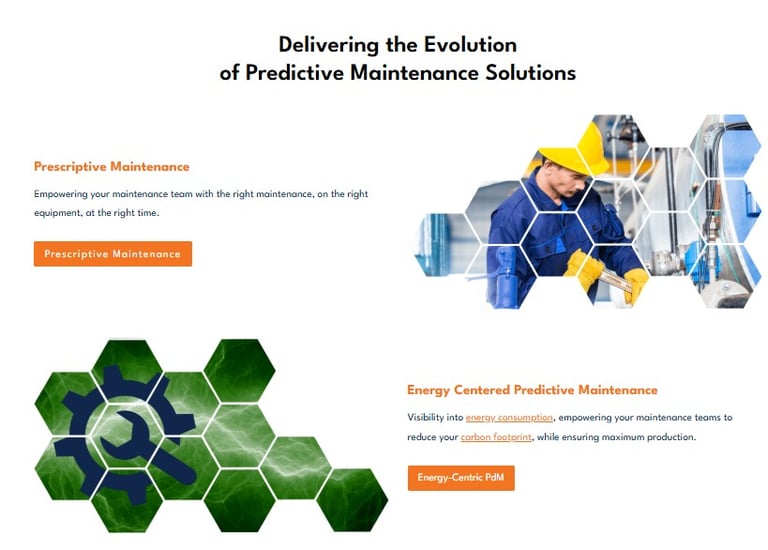 Delivering the Evolution
of Predictive Maintenance Solutions

Prescriptive Maintenance

Empowering your maintenance team with the right maintenance, on the right equipment, at the right time.

Prescriptive Maintenance

Energy Centered Predictive Maintenance

Visibility into energy consumption, empowering your maintenance teams to reduce your carbon footprint, while ensuring maximum production.

Energy-Centric PdM